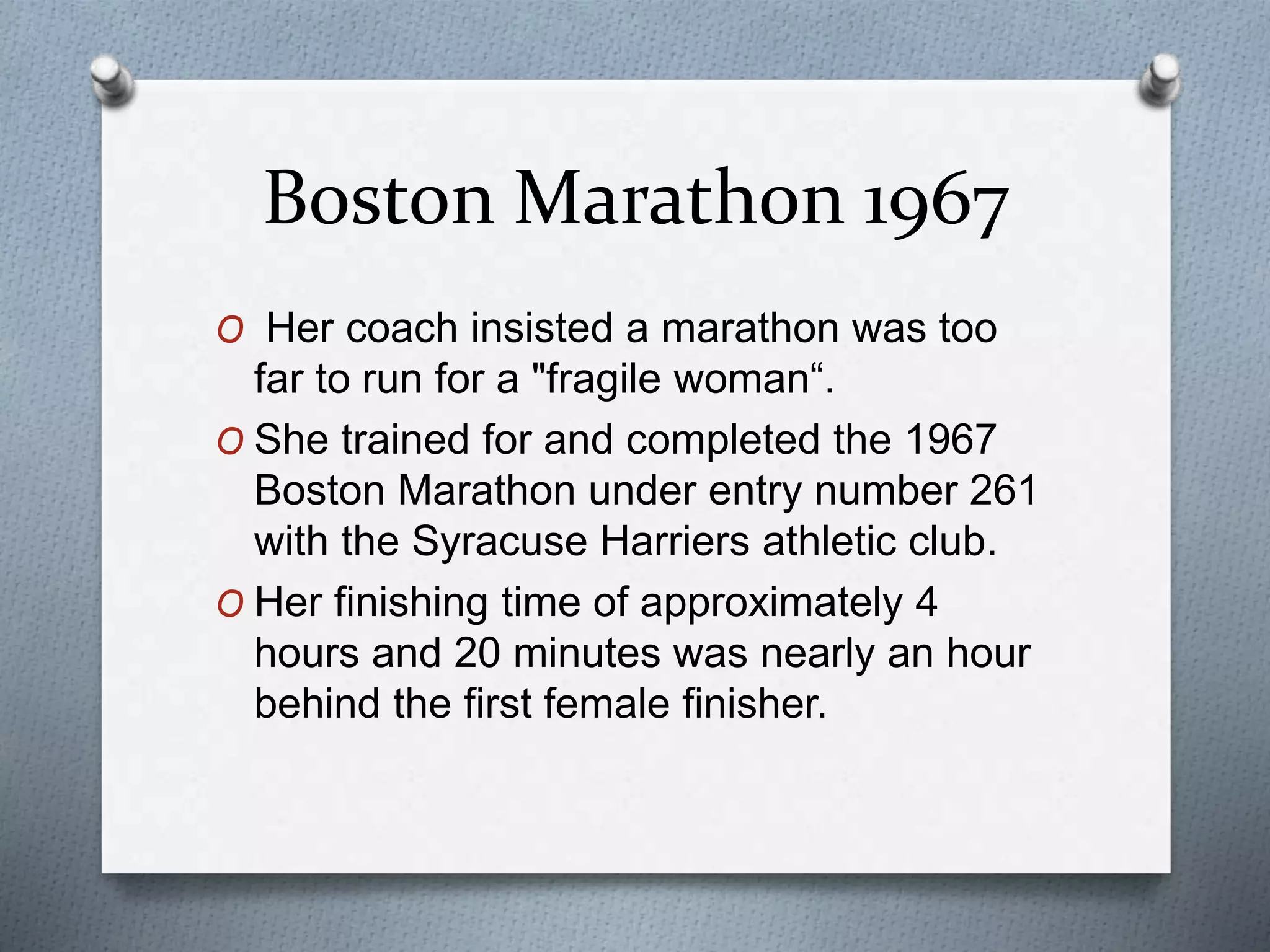 Boston Marathon 1967

O Her coach insisted a marathon was too far to run for a "fragile woman“.

O She trained for and completed the 1967 Boston Marathon under entry number 261 with the Syracuse Harriers athletic club.

O Her finishing time of approximately 4 hours and 20 minutes was nearly an hour behind the first female finisher.